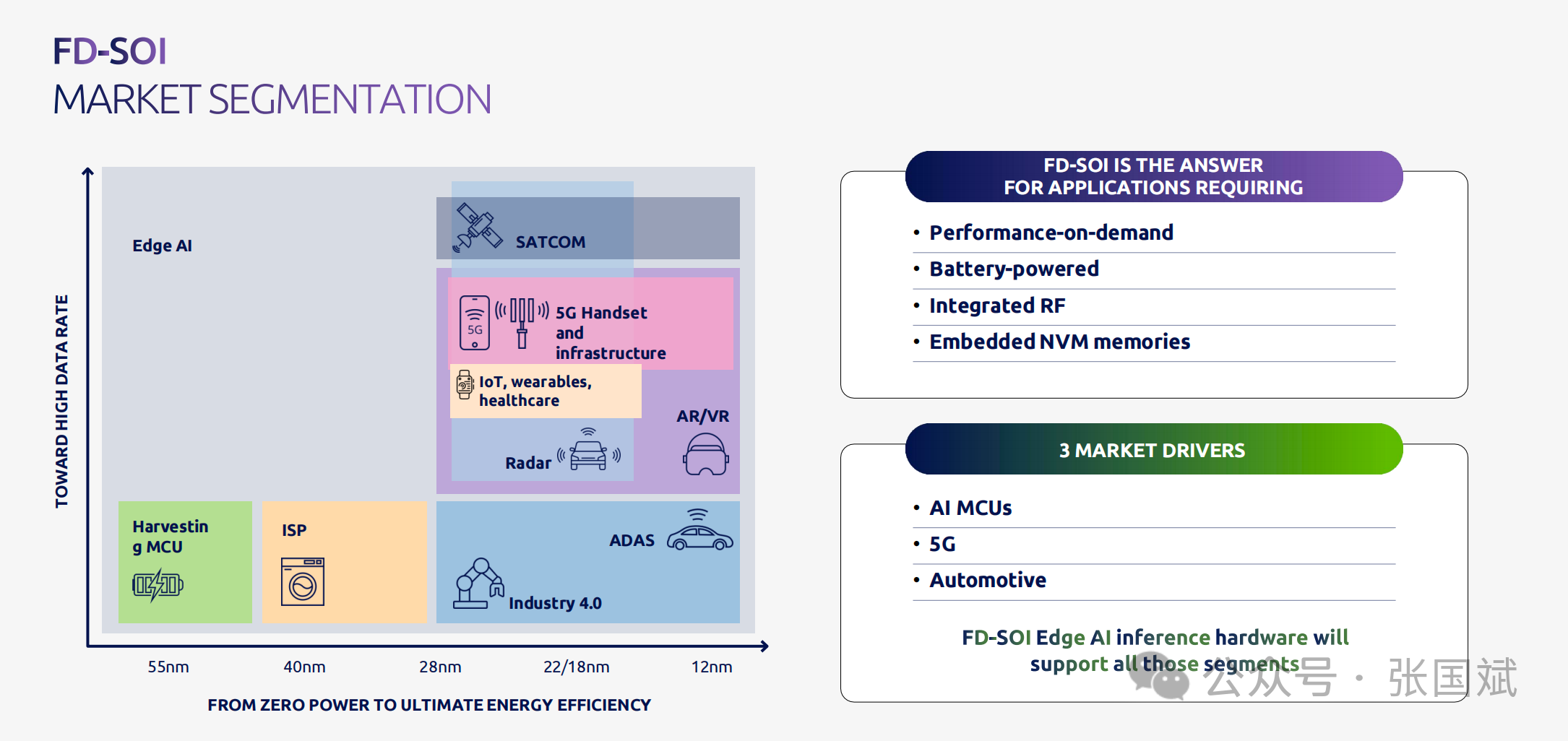 FD-SOI
MARKET SEGMENTATION

TOWARD HIGH DATA RATE

Edge AI

SATCOM

5G

5G Handset and infrastructure

IoT, wearables, healthcare

AR/VR

Radar

Harvesting MCU

ISP

ADAS

Industry 4.0

55nm

40nm

28nm

22/18nm

12nm

FROM ZERO POWER TO ULTIMATE ENERGY EFFICIENCY

FD-SOI IS THE ANSWER FOR APPLICATIONS REQUIRING

• Performance-on-demand
• Battery-powered
• Integrated RF
• Embedded NVM memories

3 MARKET DRIVERS

• AI MCUs
• 5G
• Automotive

FD-SOI Edge AI inference hardware will support all those segments

公众号 · 张国斌